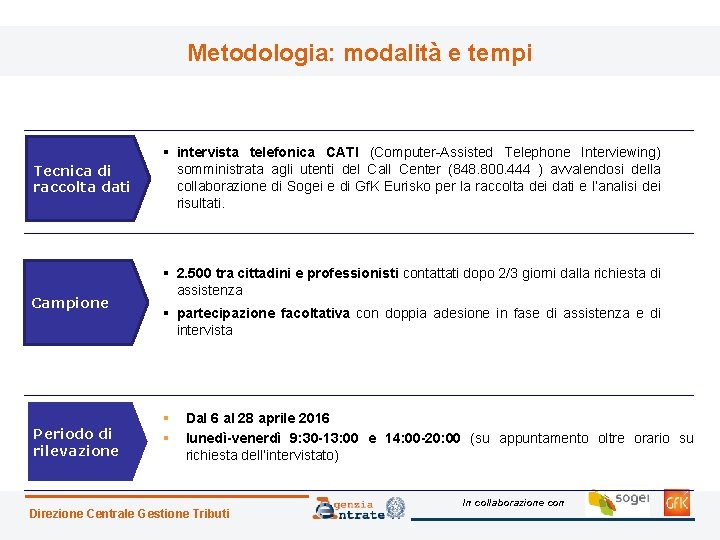 Metodologia: modalità e tempi

Tecnica di raccolta dati

▪ intervista telefonica CATI (Computer-Assisted Telephone Interviewing) somministrata agli utenti del Call Center (848.800.444 ) avvalendosi della collaborazione di Sogei e di GfK Eurisko per la raccolta dei dati e l'analisi dei risultati.

Campione

▪ 2.500 tra cittadini e professionisti contattati dopo 2/3 giorni dalla richiesta di assistenza

▪ partecipazione facoltativa con doppia adesione in fase di assistenza e di intervista

Periodo di rilevazione

▪ Dal 6 al 28 aprile 2016

▪ lunedì-venerdì 9:30-13:00 e 14:00-20:00 (su appuntamento oltre orario su richiesta dell'intervistato)

Direzione Centrale Gestione Tributi

Agenzia Entrate

In collaborazione con

sogei

GfK